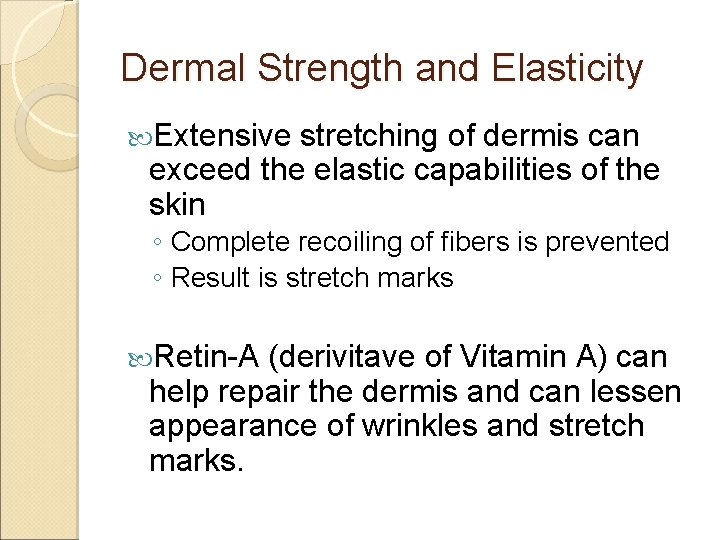 Dermal Strength and Elasticity

Extensive stretching of dermis can exceed the elastic capabilities of the skin
◦ Complete recoiling of fibers is prevented
◦ Result is stretch marks

Retin-A (derivitave of Vitamin A) can help repair the dermis and can lessen appearance of wrinkles and stretch marks.